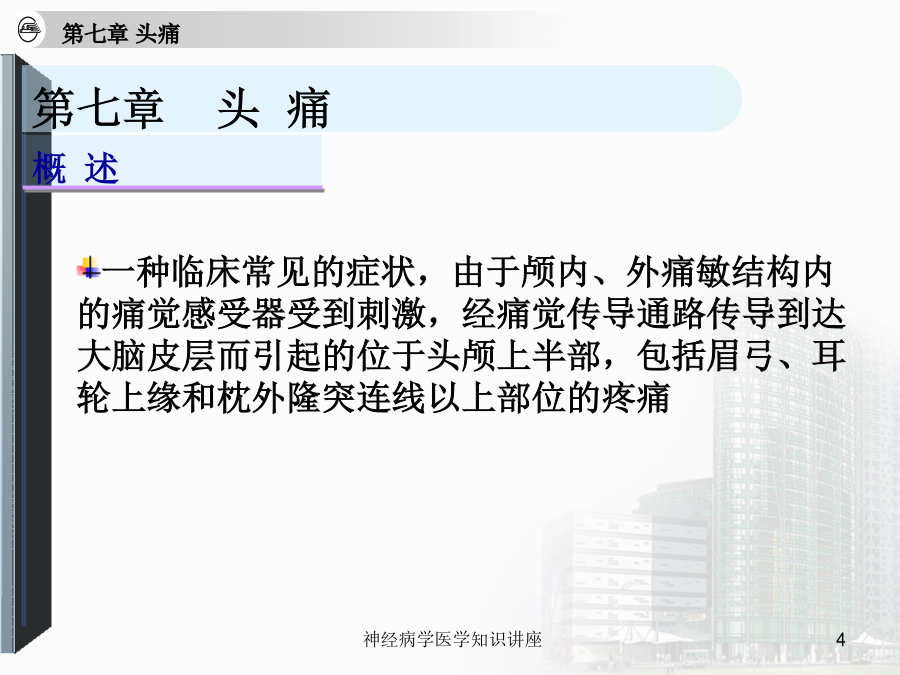 第七章 头痛

第七章　头 痛

概 述

一种临床常见的症状，由于颅内、外痛敏结构内的痛觉感受器受到刺激，经痛觉传导通路传导到达大脑皮层而引起的位于头颅上半部，包括眉弓、耳轮上缘和枕外隆突连线以上部位的疼痛

神经病学医学知识讲座

4